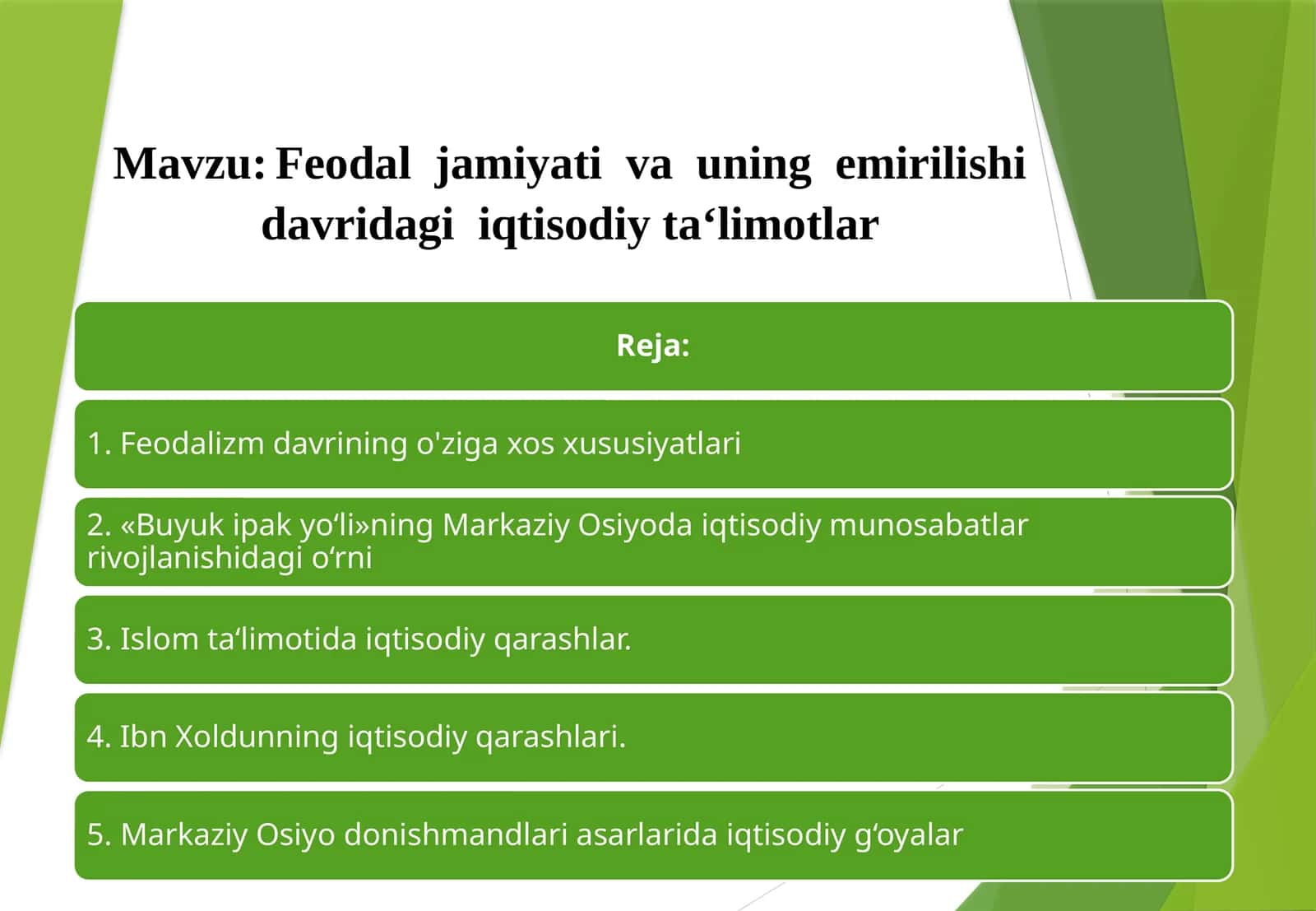 Mavzu: Feodal jamiyati va uning emirilishi davridagi iqtisodiy ta‘limotlar

Reja:

1. Feodalizm davrining o'ziga xos xususiyatlari

2. «Buyuk ipak yo‘li»ning Markaziy Osiyoda iqtisodiy munosabatlar rivojlanishidagi o‘rni

3. Islom ta‘limotida iqtisodiy qarashlar.

4. Ibn Xoldunning iqtisodiy qarashlari.

5. Markaziy Osiyo donishmandlari asarlarida iqtisodiy g‘oyalar